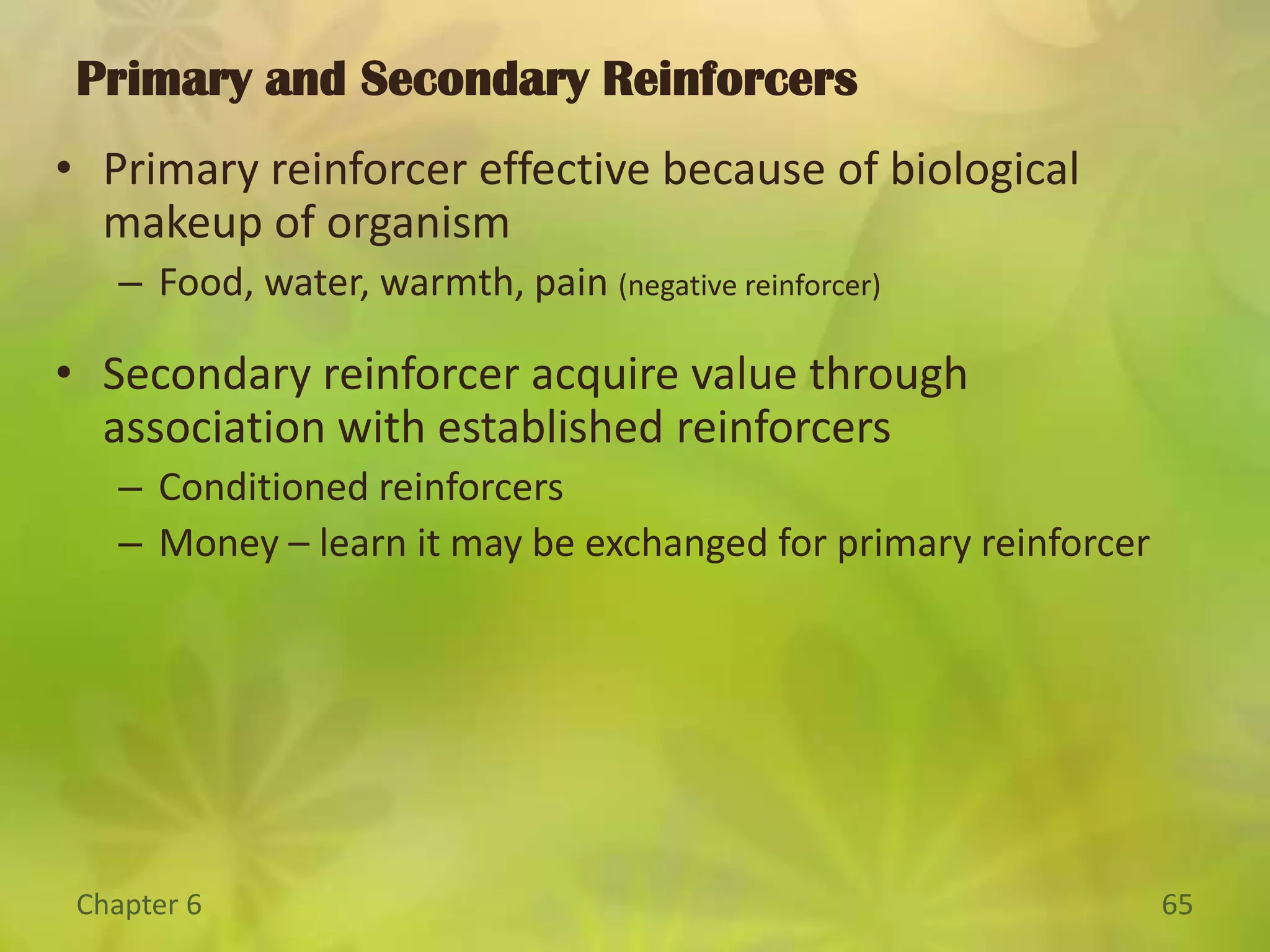 Primary and Secondary Reinforcers

• Primary reinforcer effective because of biological makeup of organism
– Food, water, warmth, pain (negative reinforcer)

• Secondary reinforcer acquire value through association with established reinforcers
– Conditioned reinforcers
– Money – learn it may be exchanged for primary reinforcer

Chapter 6

65